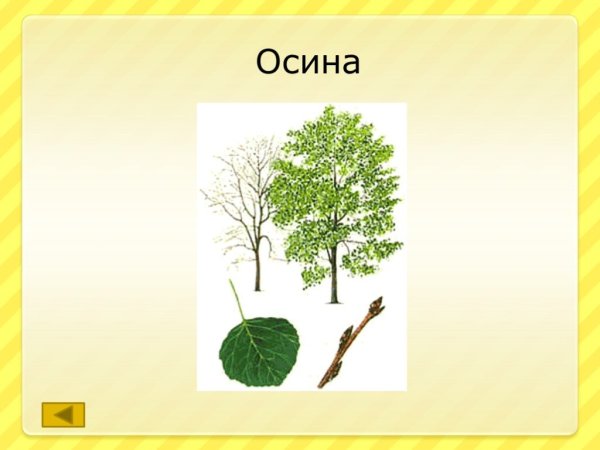 Осина